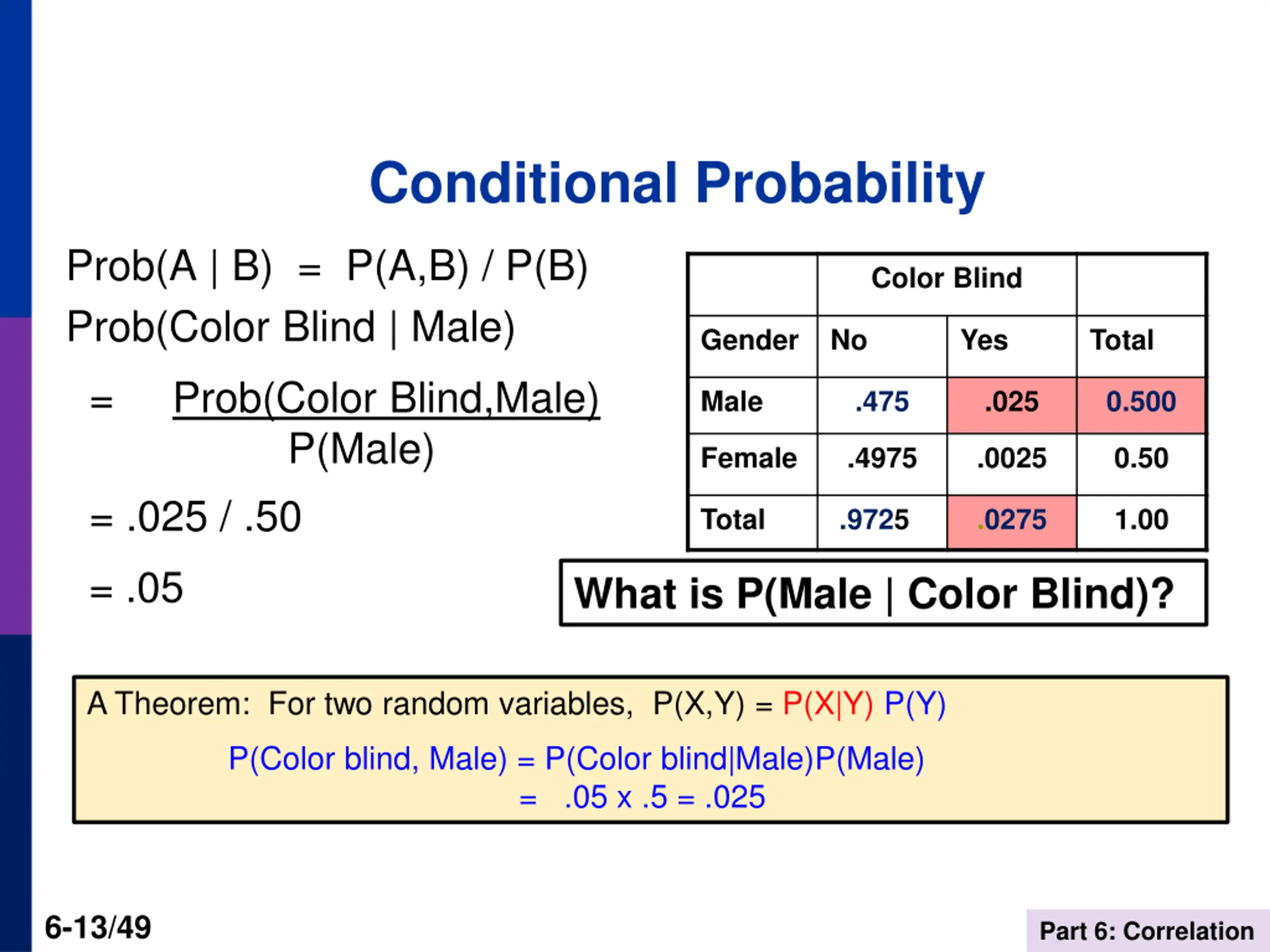 Conditional Probability

Prob(A | B) = P(A,B) / P(B)

Prob(Color Blind | Male)

= $\frac{\text{Prob(Color Blind,Male)}}{\text{P(Male)}}$

= .025 / .50

= .05

| | Color Blind | | |
|---|---|---|---|
| Gender | No | Yes | Total |
| Male | .475 | .025 | 0.500 |
| Female | .4975 | .0025 | 0.50 |
| Total | .9725 | .0275 | 1.00 |

What is P(Male | Color Blind)?

A Theorem: For two random variables, P(X,Y) = P(X|Y) P(Y)

P(Color blind, Male) = P(Color blind|Male)P(Male)
= .05 x .5 = .025

6-13/49

Part 6: Correlation